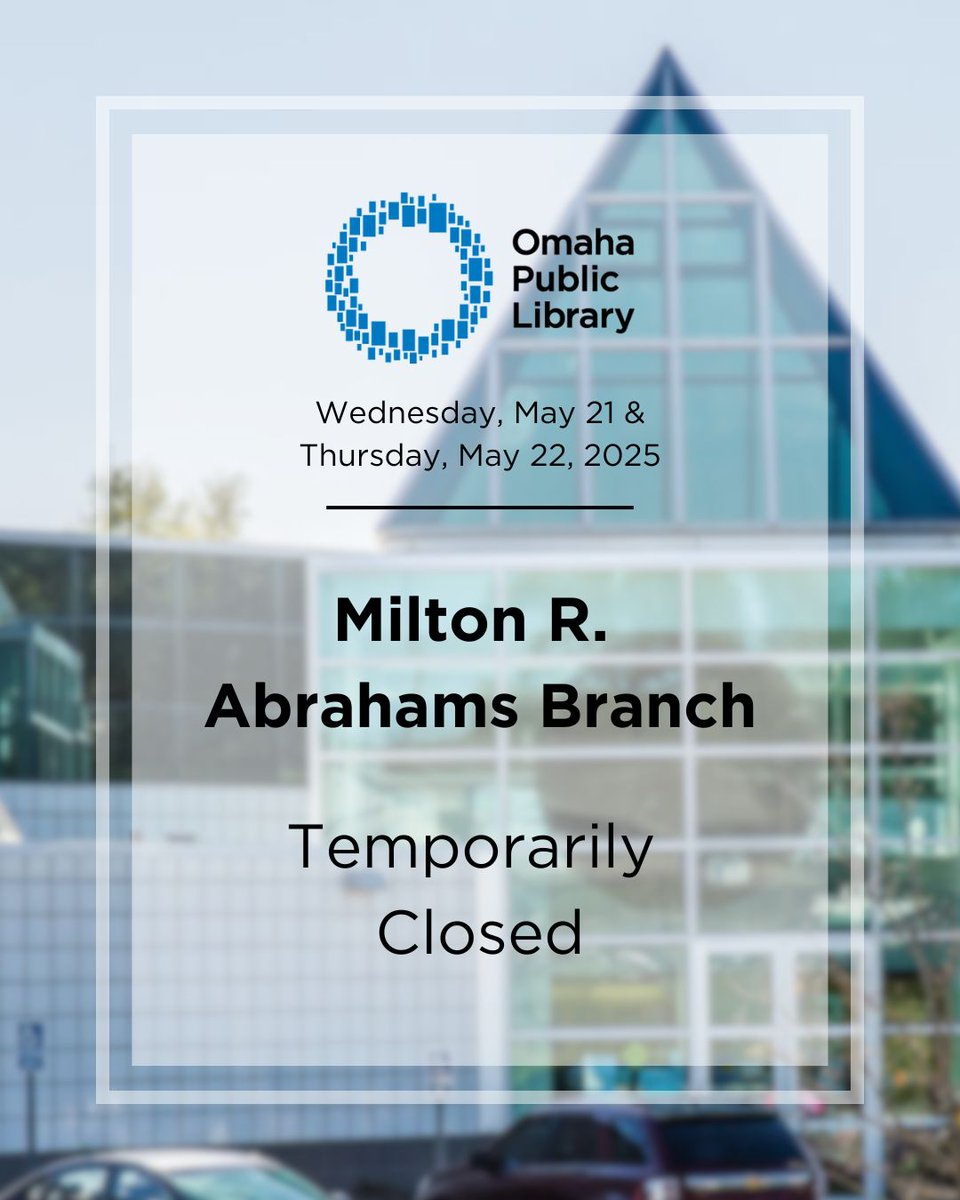 Omaha Public Library

Wednesday, May 21 & Thursday, May 22, 2025

Milton R. Abrahams Branch

Temporarily Closed